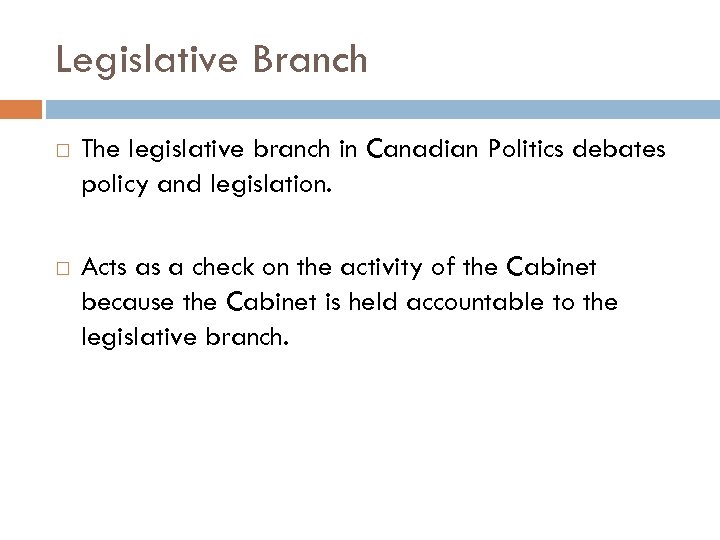 Legislative Branch

The legislative branch in Canadian Politics debates policy and legislation.

Acts as a check on the activity of the Cabinet because the Cabinet is held accountable to the legislative branch.